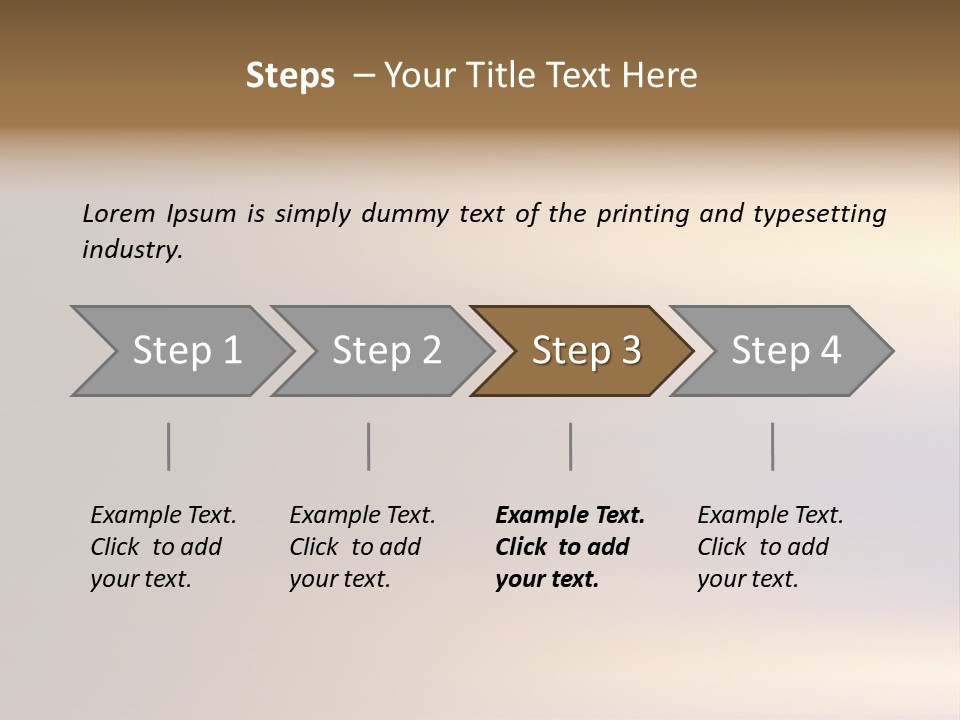 Steps – Your Title Text Here

Lorem Ipsum is simply dummy text of the printing and typesetting industry.

Step 1

Step 2

Step 3

Step 4

Example Text. Click to add your text.

Example Text. Click to add your text.

Example Text. Click to add your text.

Example Text. Click to add your text.